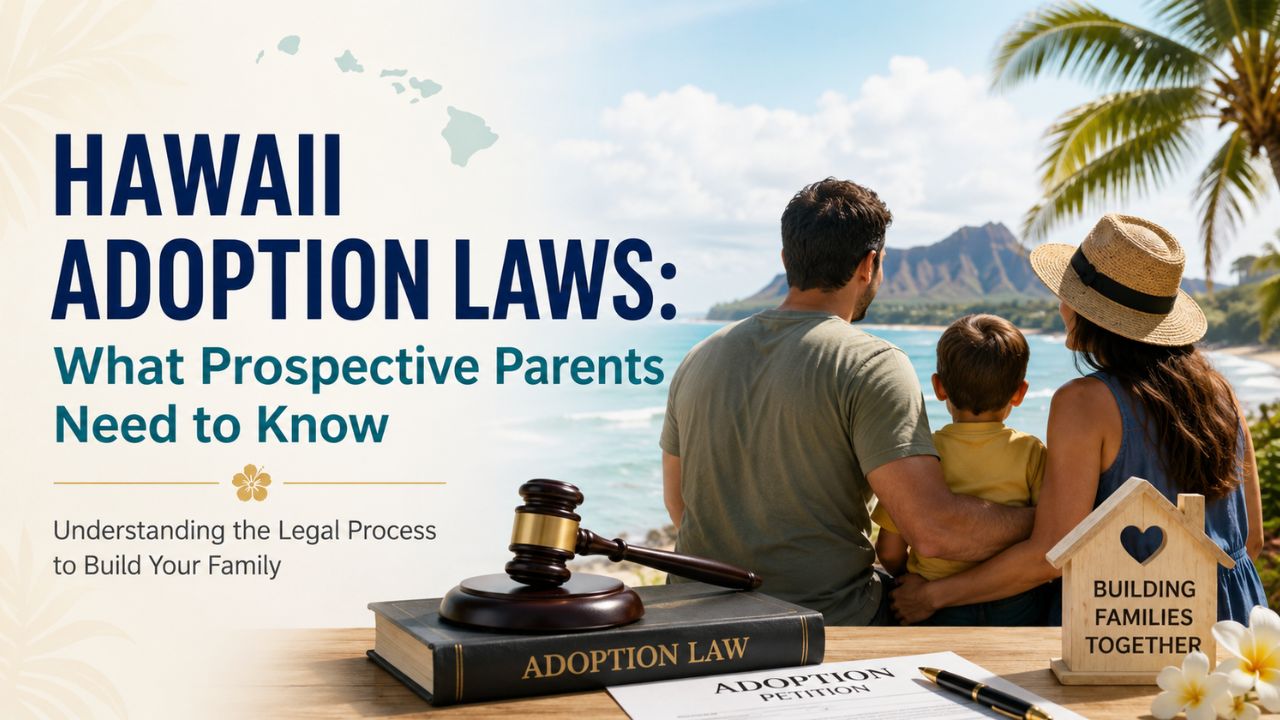 HAWAII ADOPTION LAWS:
What Prospective Parents Need to Know

Understanding the Legal Process to Build Your Family

ADOPTION LAW

ADOPTION PETITION

BUILDING FAMILIES TOGETHER